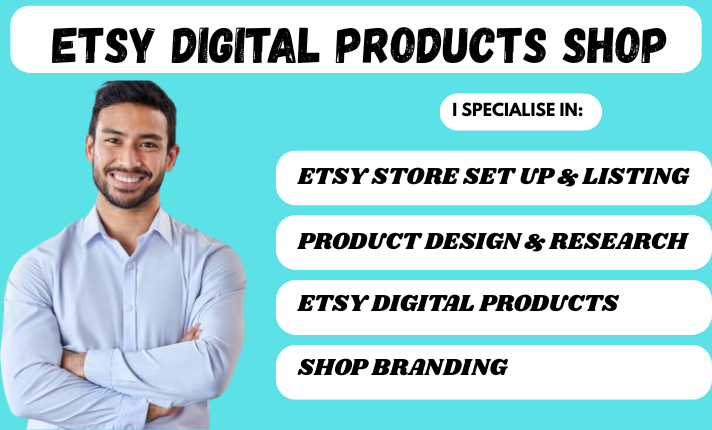 ETSY DIGITAL PRODUCTS SHOP

I SPECIALISE IN:

ETSY STORE SET UP & LISTING

PRODUCT DESIGN & RESEARCH

ETSY DIGITAL PRODUCTS

SHOP BRANDING